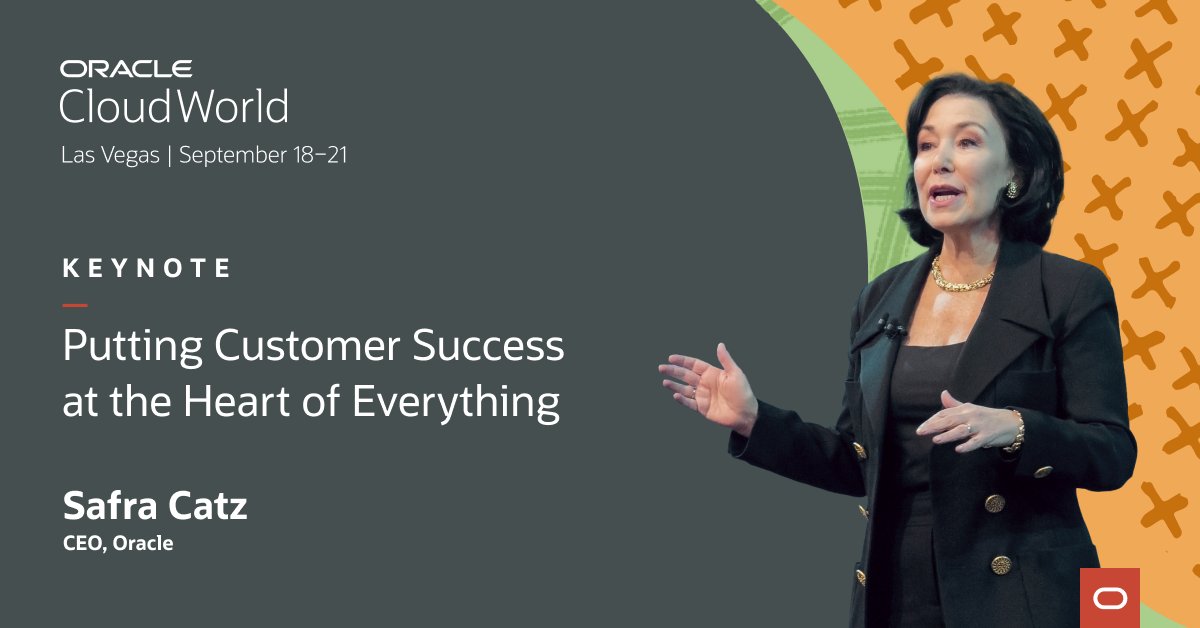 ORACLE
CloudWorld
Las Vegas | September 18–21

KEYNOTE

Putting Customer Success at the Heart of Everything

Safra Catz
CEO, Oracle